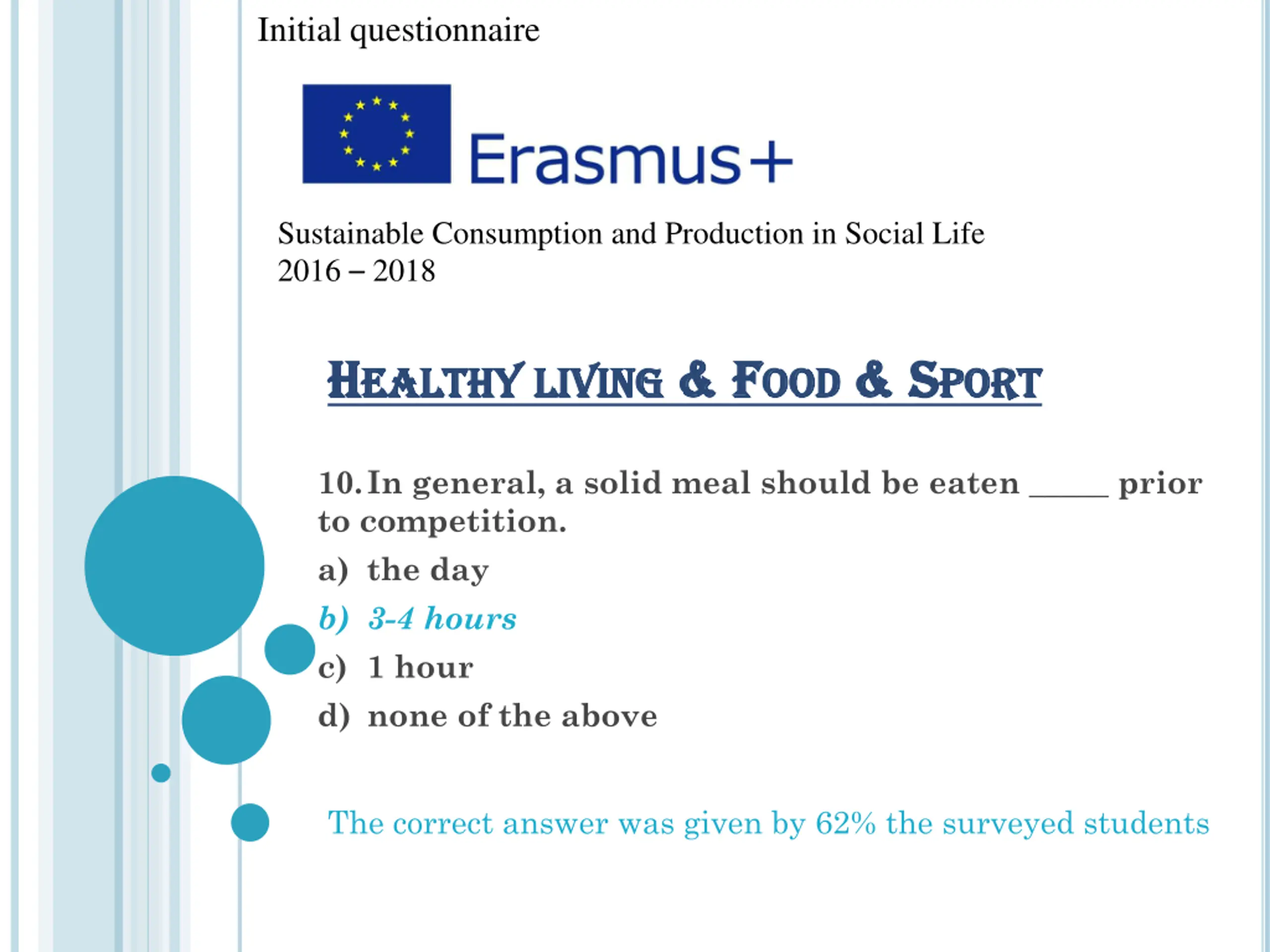 Initial questionnaire

Erasmus+

Sustainable Consumption and Production in Social Life
2016 – 2018

HEALTHY LIVING & FOOD & SPORT

10. In general, a solid meal should be eaten _____ prior to competition.

a) the day

b) 3-4 hours

c) 1 hour

d) none of the above

The correct answer was given by 62% the surveyed students